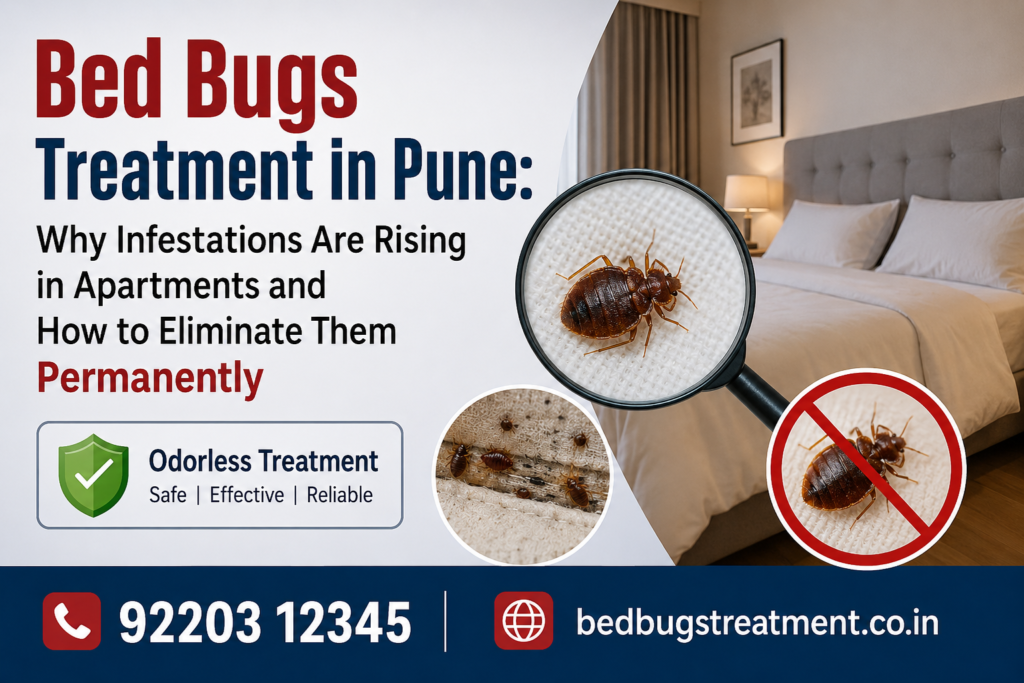 Bed Bugs Treatment in Pune:
Why Infestations Are Rising in Apartments and How to Eliminate Them Permanently

Odorless Treatment
Safe | Effective | Reliable

92203 12345

bedbugstreatment.co.in